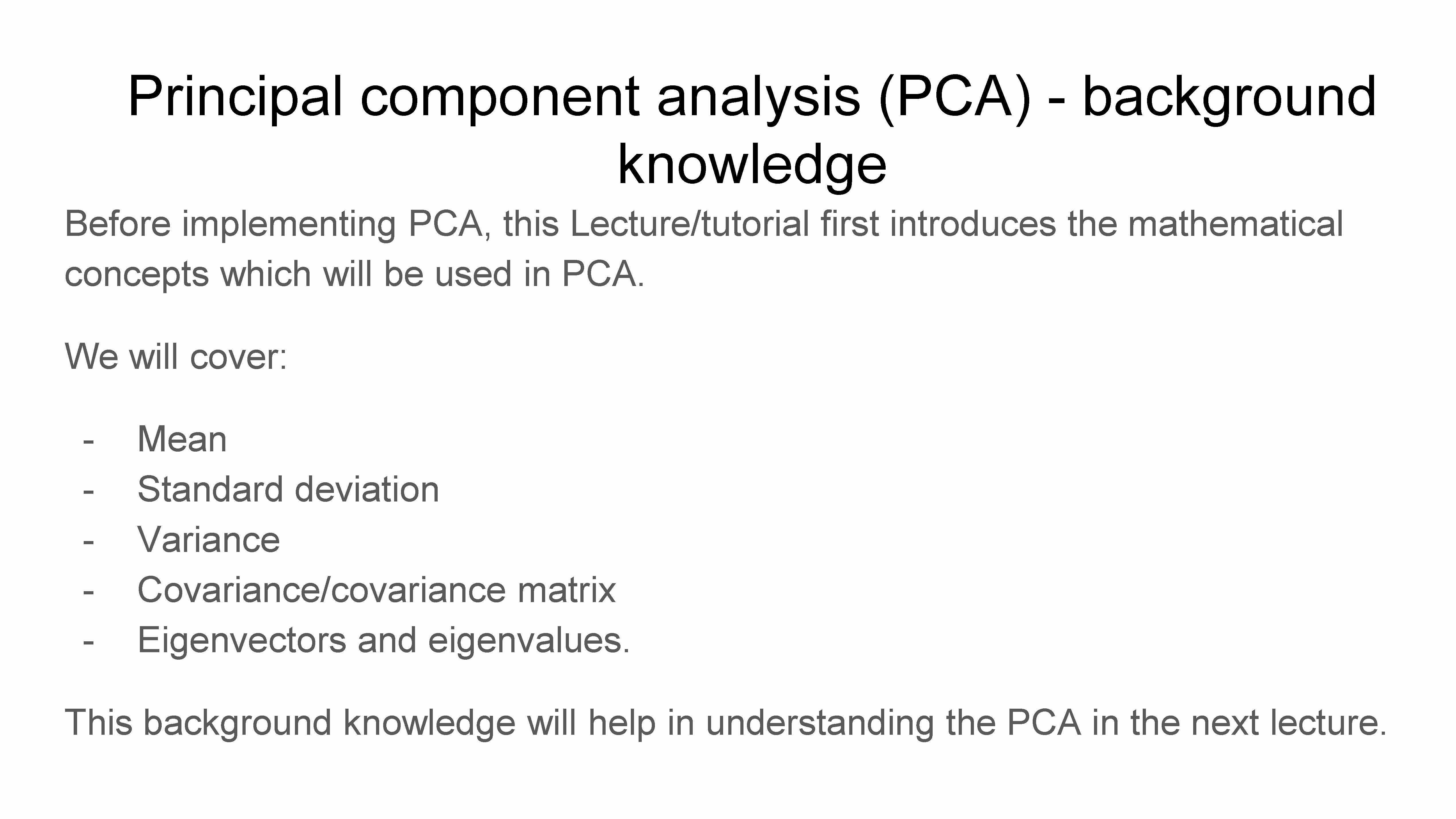 Principal component analysis (PCA) - background knowledge

Before implementing PCA, this Lecture/tutorial first introduces the mathematical concepts which will be used in PCA.

We will cover:

- Mean
- Standard deviation
- Variance
- Covariance/covariance matrix
- Eigenvectors and eigenvalues.

This background knowledge will help in understanding the PCA in the next lecture.